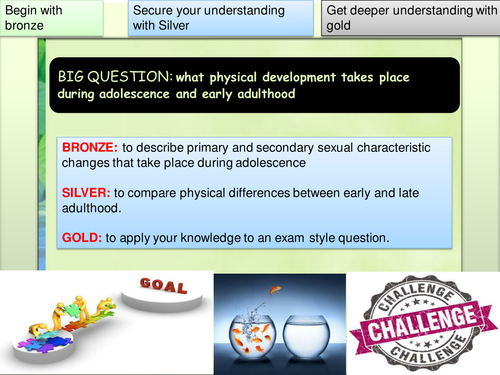 Begin with bronze

Secure your understanding with Silver

Get deeper understanding with gold

BIG QUESTION: what physical development takes place during adolescence and early adulthood

BRONZE: to describe primary and secondary sexual characteristic changes that take place during adolescence

SILVER: to compare physical differences between early and late adulthood.

GOLD: to apply your knowledge to an exam style question.

GOAL

CHALLENGE
CHALLENGE
CHALLENGE